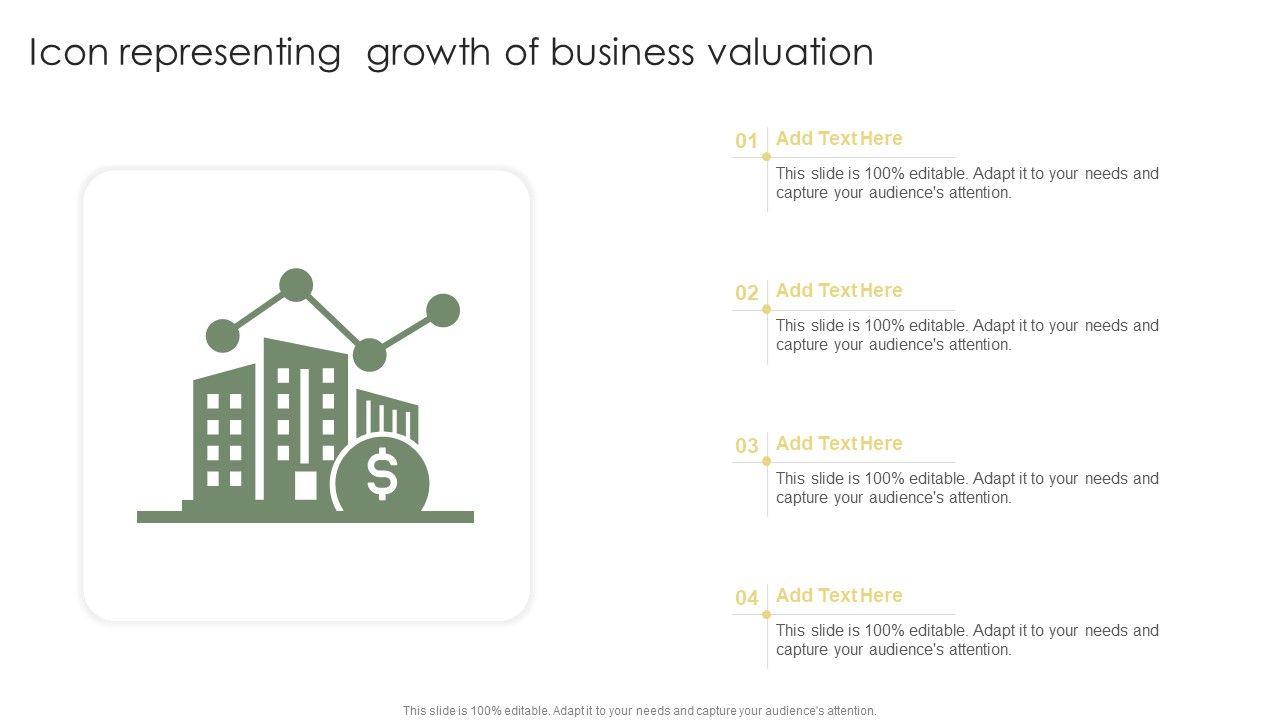 Icon representing growth of business valuation

$

01 Add Text Here
This slide is 100% editable. Adapt it to your needs and capture your audience's attention.

02 Add Text Here
This slide is 100% editable. Adapt it to your needs and capture your audience's attention.

03 Add Text Here
This slide is 100% editable. Adapt it to your needs and capture your audience's attention.

04 Add Text Here
This slide is 100% editable. Adapt it to your needs and capture your audience's attention.

This slide is 100% editable. Adapt it to your needs and capture your audience's attention.